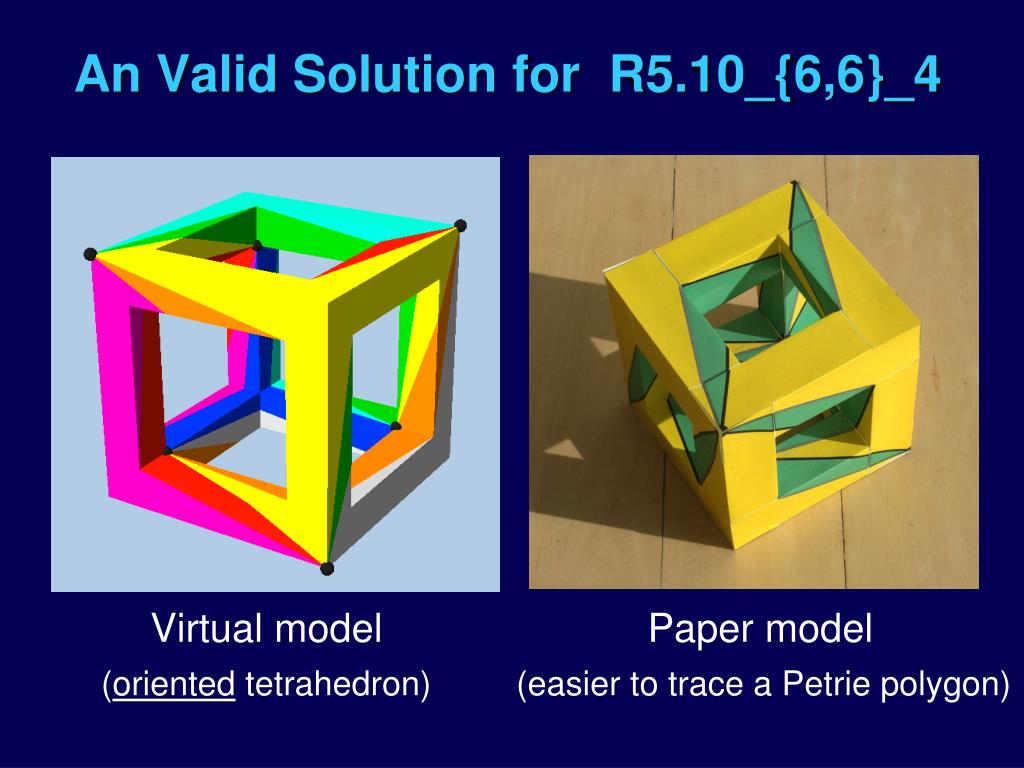 An Valid Solution for R5.10_{6,6}_4

Virtual model
(oriented tetrahedron)

Paper model
(easier to trace a Petrie polygon)